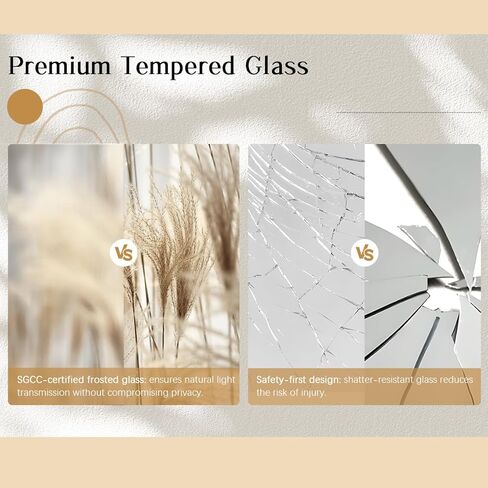 Premium Tempered Glass

VS

SGCC-certified frosted glass: ensures natural light transmission without compromising privacy.

VS

Safety-first design: shatter-resistant glass reduces the risk of injury.